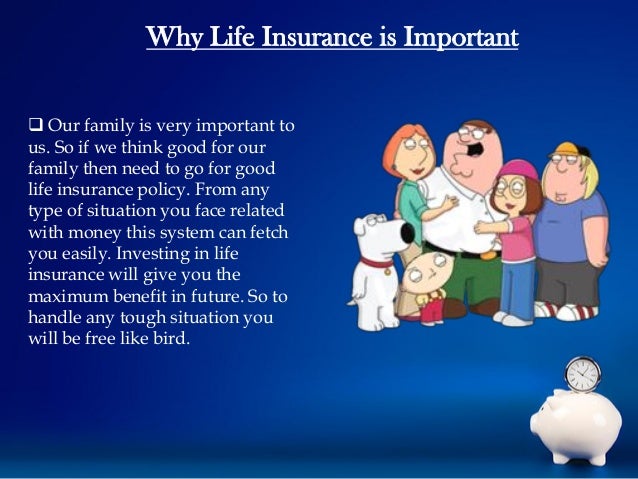 Why Life Insurance is Important

❑ Our family is very important to us. So if we think good for our family then need to go for good life insurance policy. From any type of situation you face related with money this system can fetch you easily. Investing in life insurance will give you the maximum benefit in future. So to handle any tough situation you will be free like bird.